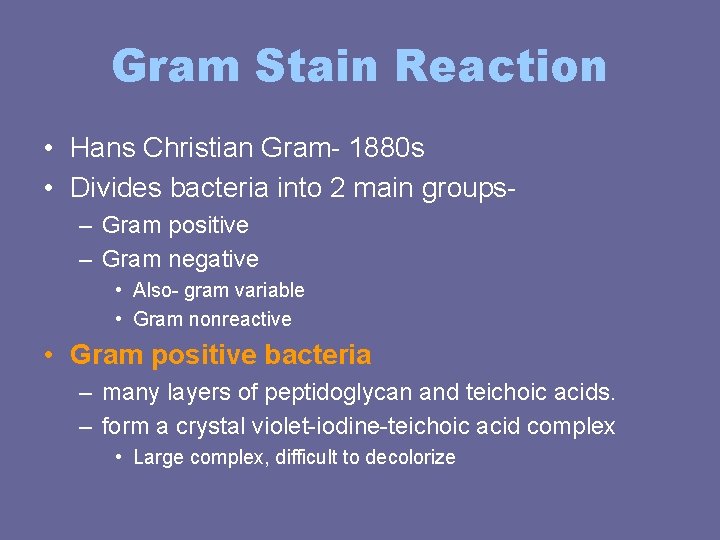 Gram Stain Reaction

• Hans Christian Gram- 1880s
• Divides bacteria into 2 main groups-
– Gram positive
– Gram negative
• Also- gram variable
• Gram nonreactive
• Gram positive bacteria
– many layers of peptidoglycan and teichoic acids.
– form a crystal violet-iodine-teichoic acid complex
• Large complex, difficult to decolorize